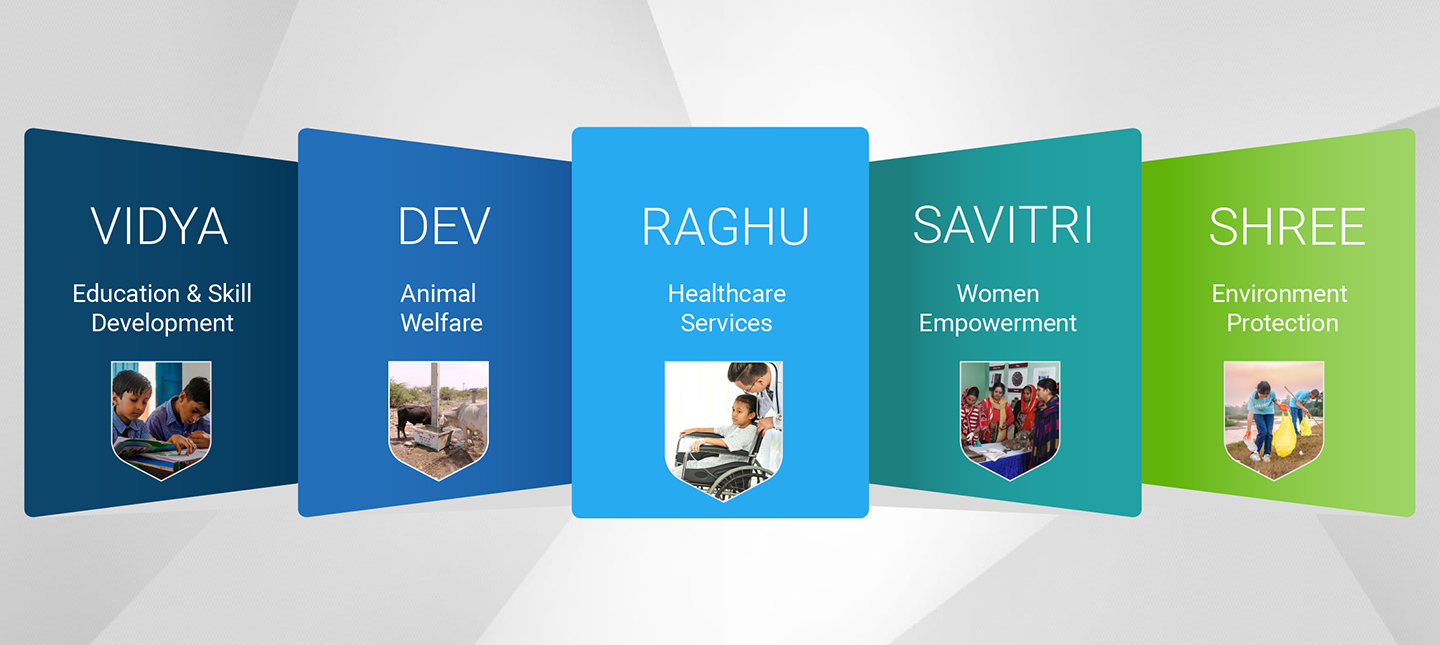 VIDYA

Education & Skill Development

DEV

Animal Welfare

RAGHU

Healthcare Services

SAVITRI

Women Empowerment

SHREE

Environment Protection